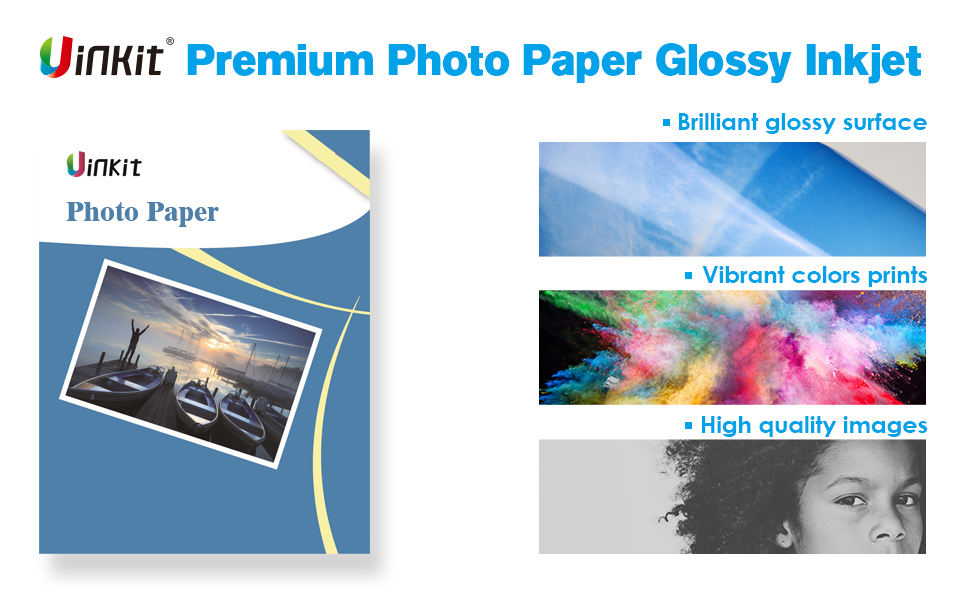 Uinkit® Premium Photo Paper Glossy Inkjet

Uinkit

Photo Paper

▪ Brilliant glossy surface

▪ Vibrant colors prints

▪ High quality images